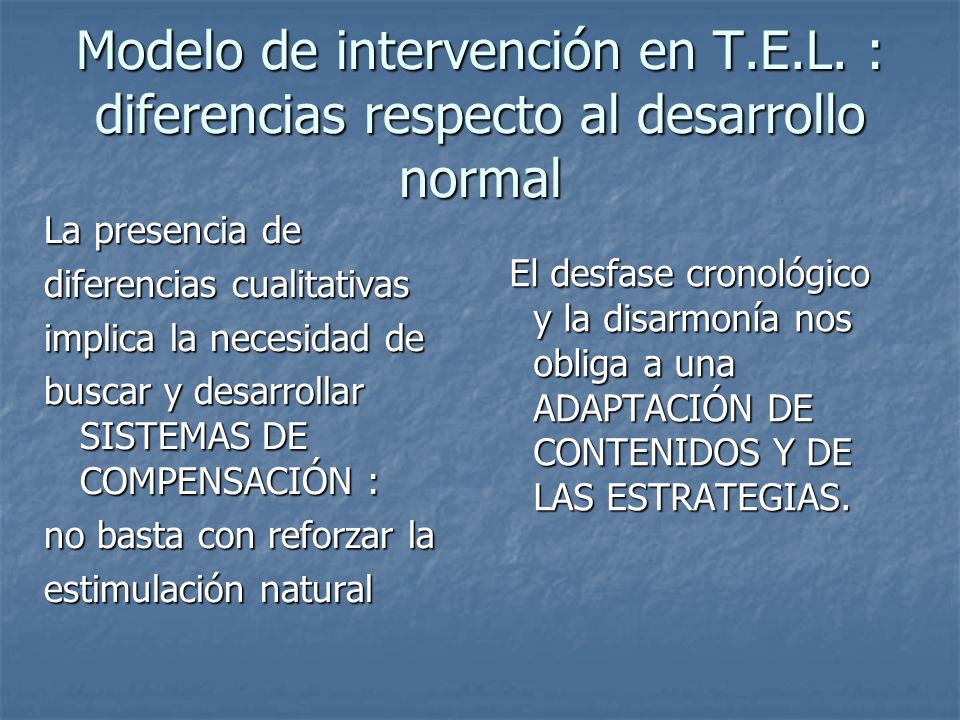 Modelo de intervención en T.E.L. : diferencias respecto al desarrollo normal

La presencia de

diferencias cualitativas

implica la necesidad de

buscar y desarrollar SISTEMAS DE COMPENSACIÓN :

no basta con reforzar la

estimulación natural

El desfase cronológico y la disarmonía nos obliga a una ADAPTACIÓN DE CONTENIDOS Y DE LAS ESTRATEGIAS.